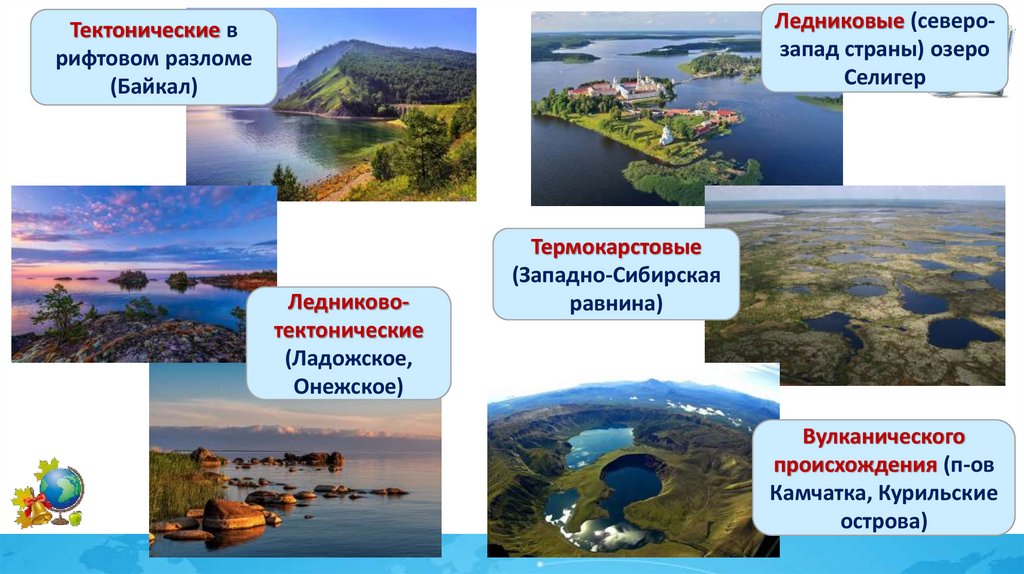 Тектонические в рифтовом разломе (Байкал)

Ледниковые (северо-запад страны) озеро Селигер

Термокарстовые (Западно-Сибирская равнина)

Ледниково-тектонические (Ладожское, Онежское)

Вулканического происхождения (п-ов Камчатка, Курильские острова)